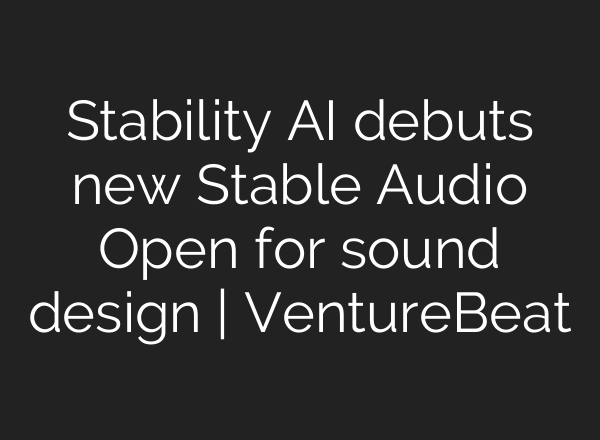 Stability AI debuts new Stable Audio Open for sound design | VentureBeat